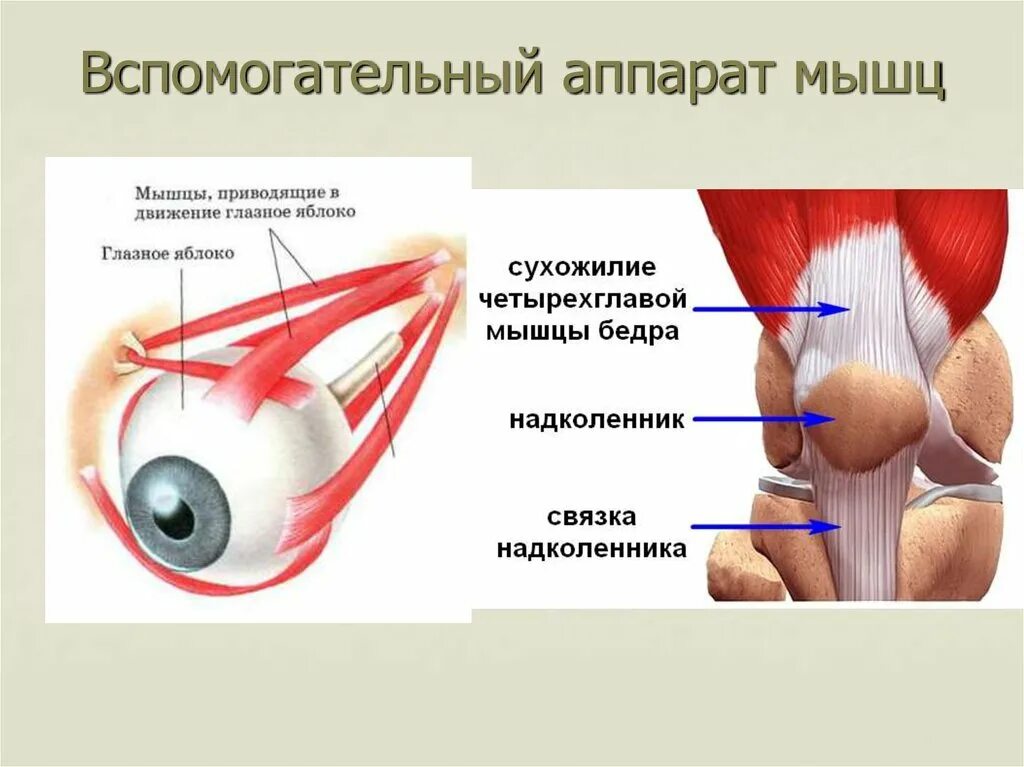 Вспомогательный аппарат мышц

Мышцы, приводящие в движение глазное яблоко

Глазное яблоко

сухожилие четырехглавой мышцы бедра

надколенник

связка надколенника